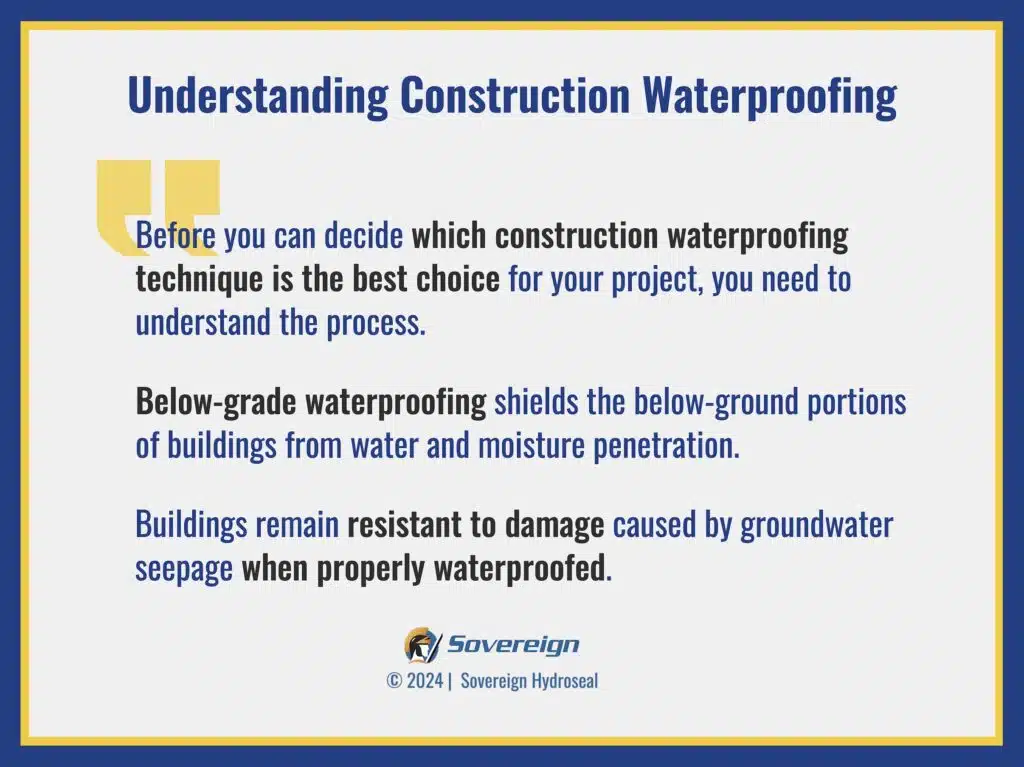 Understanding Construction Waterproofing

Before you can decide which construction waterproofing technique is the best choice for your project, you need to understand the process.

Below-grade waterproofing shields the below-ground portions of buildings from water and moisture penetration.

Buildings remain resistant to damage caused by groundwater seepage when properly waterproofed.

Sovereign

© 2024 | Sovereign Hydroseal